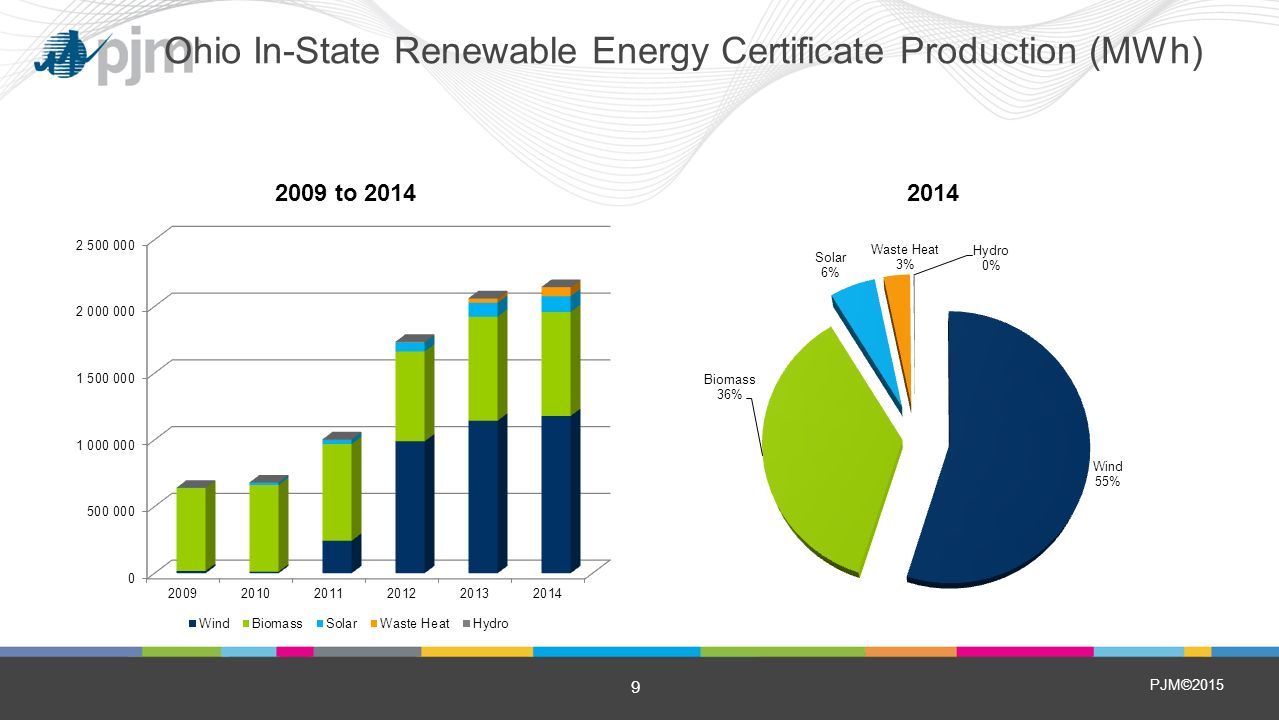 pjm Ohio In-State Renewable Energy Certificate Production (MWh)

2009 to 2014

2 500 000
2 000 000
1 500 000
1 000 000
500 000
0

2009 2010 2011 2012 2013 2014

Wind Biomass Solar Waste Heat Hydro

2014

Solar 6%
Waste Heat 3%
Hydro 0%
Biomass 36%
Wind 55%

9

PJM©2015